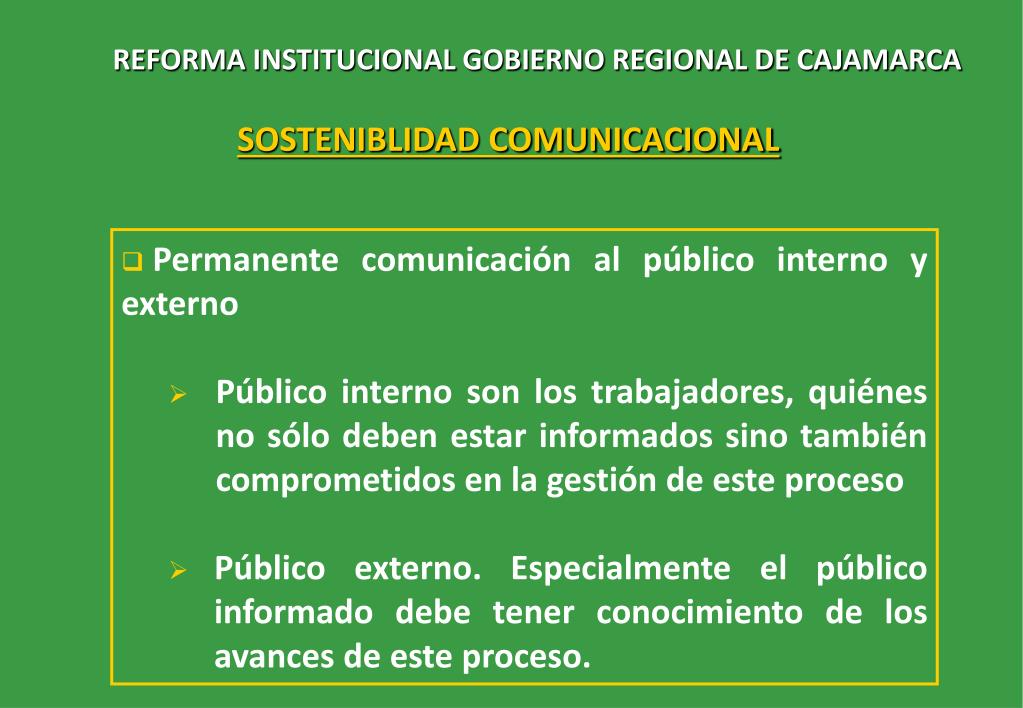 REFORMA INSTITUCIONAL GOBIERNO REGIONAL DE CAJAMARCA

SOSTENIBLIDAD COMUNICACIONAL

❑ Permanente comunicación al público interno y externo

➢ Público interno son los trabajadores, quiénes no sólo deben estar informados sino también comprometidos en la gestión de este proceso

➢ Público externo. Especialmente el público informado debe tener conocimiento de los avances de este proceso.